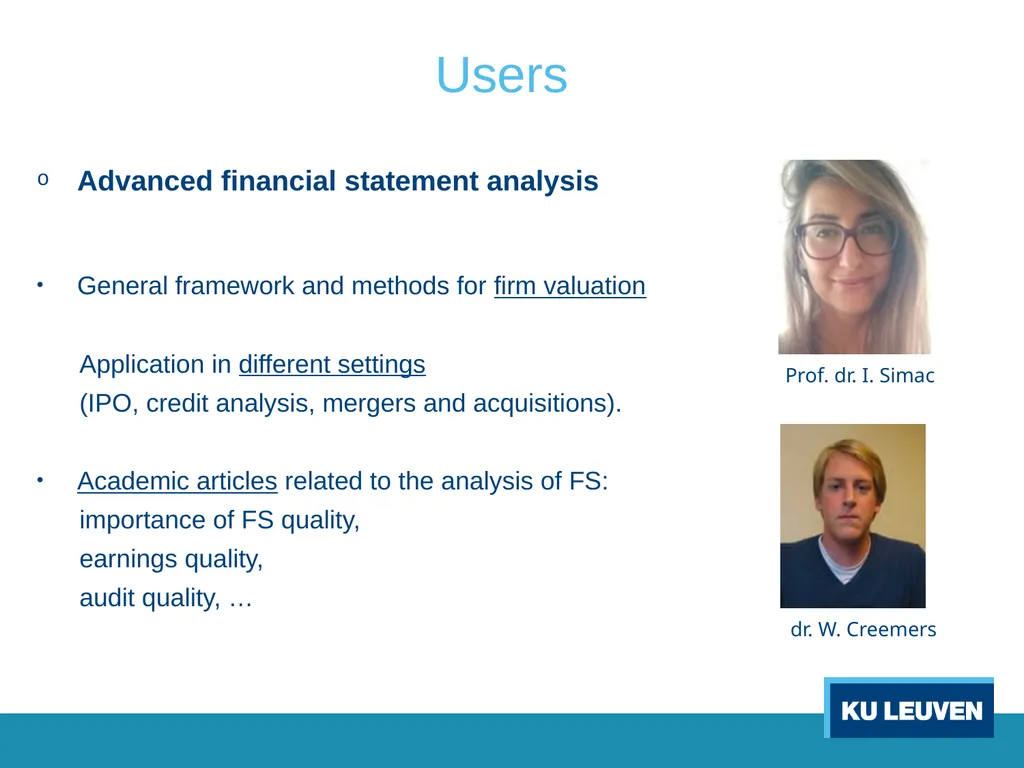 Users

o Advanced financial statement analysis

• General framework and methods for firm valuation

Application in different settings
(IPO, credit analysis, mergers and acquisitions).

• Academic articles related to the analysis of FS:
importance of FS quality,
earnings quality,
audit quality, …

Prof. dr. I. Simac

dr. W. Creemers

KU LEUVEN